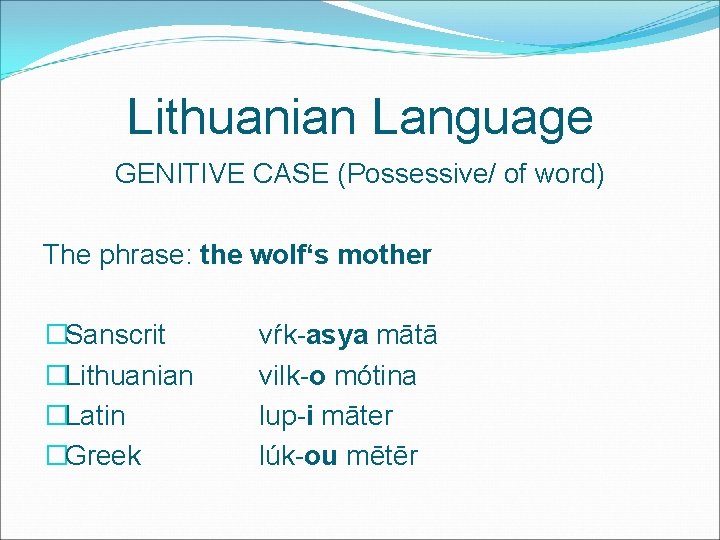 Lithuanian Language

GENITIVE CASE (Possessive/ of word)

The phrase: the wolf‘s mother

Sanscrit vŕk-asya mātā
Lithuanian vilk-o mótina
Latin lup-i māter
Greek lúk-ou mētēr